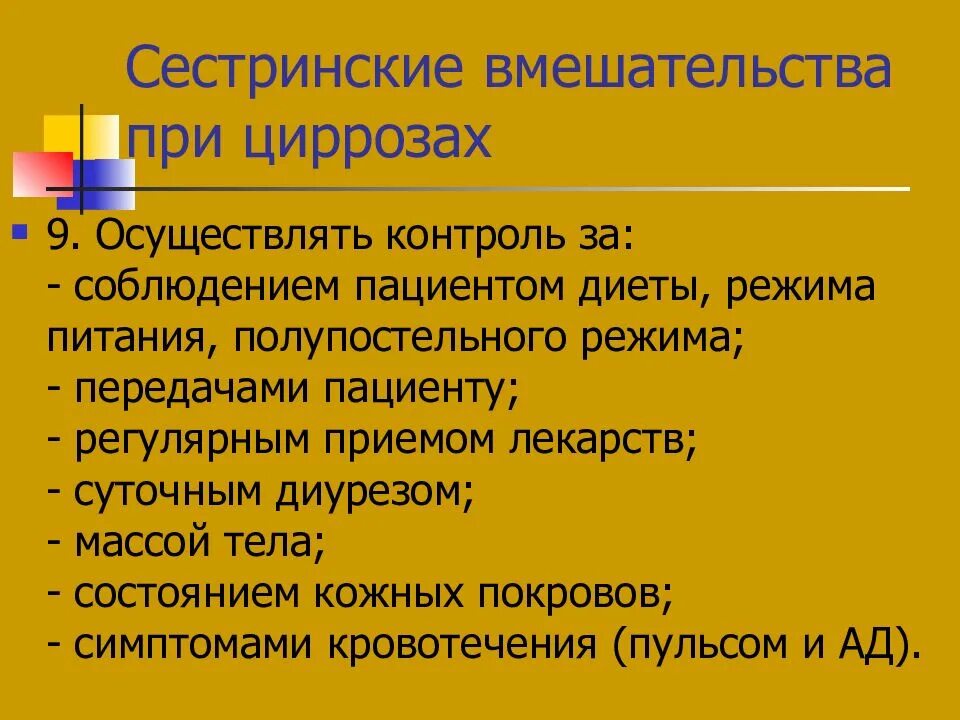 Сестринские вмешательства при циррозах

9. Осуществлять контроль за:
- соблюдением пациентом диеты, режима питания, полупостельного режима;
- передачами пациенту;
- регулярным приемом лекарств;
- суточным диурезом;
- массой тела;
- состоянием кожных покровов;
- симптомами кровотечения (пульсом и АД).